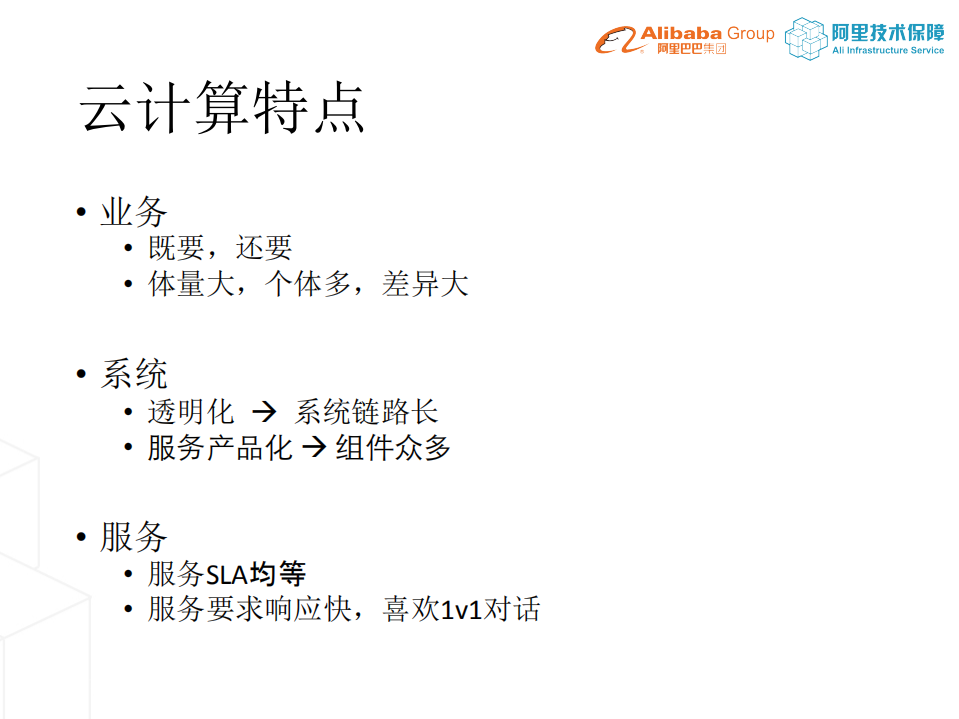 Alibaba Group 阿里巴巴集团 阿里技术保障 Ali Infrastructure Service

云计算特点

• 业务
  • 既要，还要
  • 体量大，个体多，差异大

• 系统
  • 透明化 → 系统链路长
  • 服务产品化 → 组件众多

• 服务
  • 服务SLA均等
  • 服务要求响应快，喜欢1v1对话